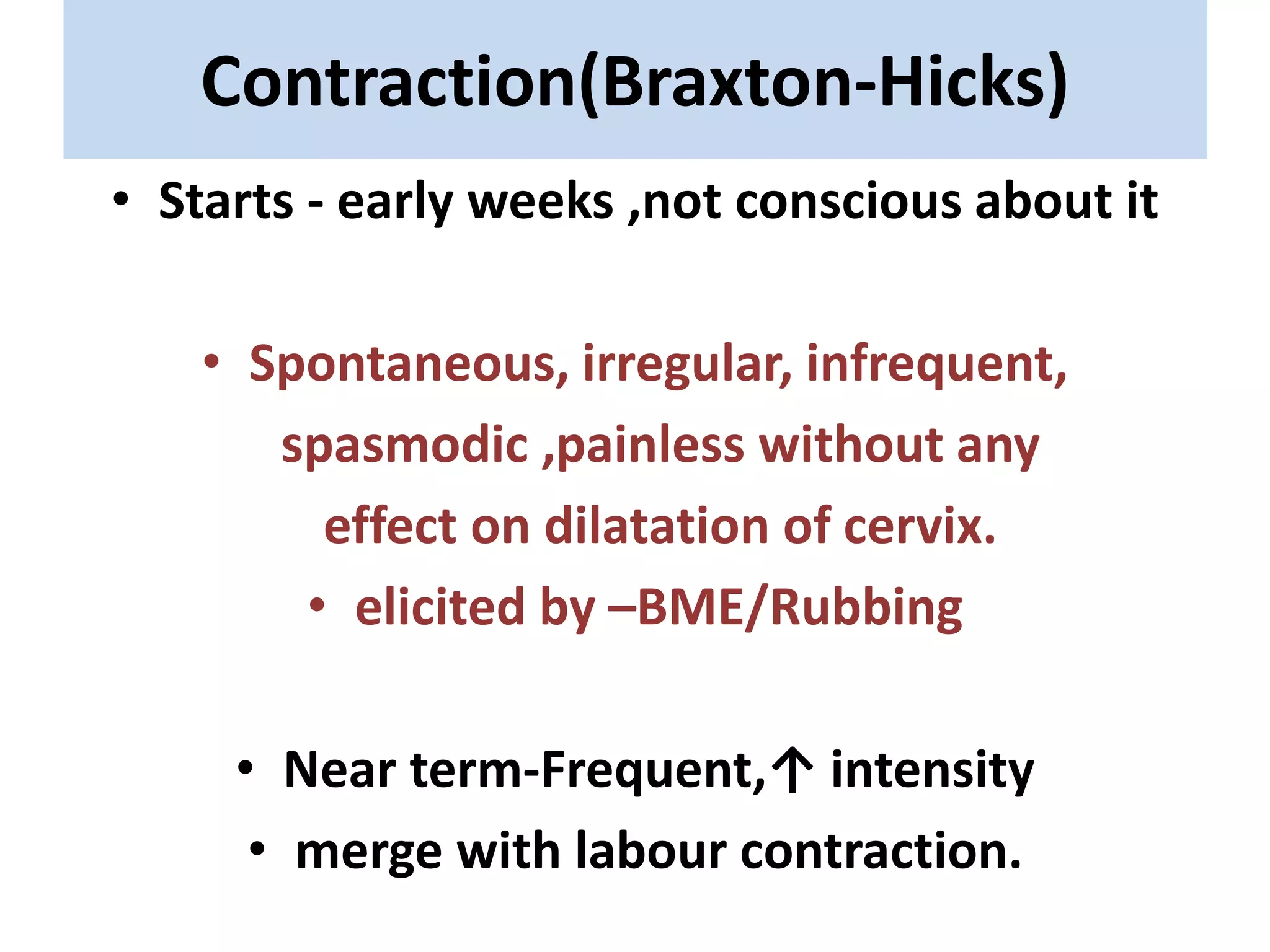 Contraction(Braxton-Hicks)

• Starts - early weeks ,not conscious about it

• Spontaneous, irregular, infrequent, spasmodic ,painless without any effect on dilatation of cervix.
• elicited by –BME/Rubbing

• Near term-Frequent,↑ intensity
• merge with labour contraction.